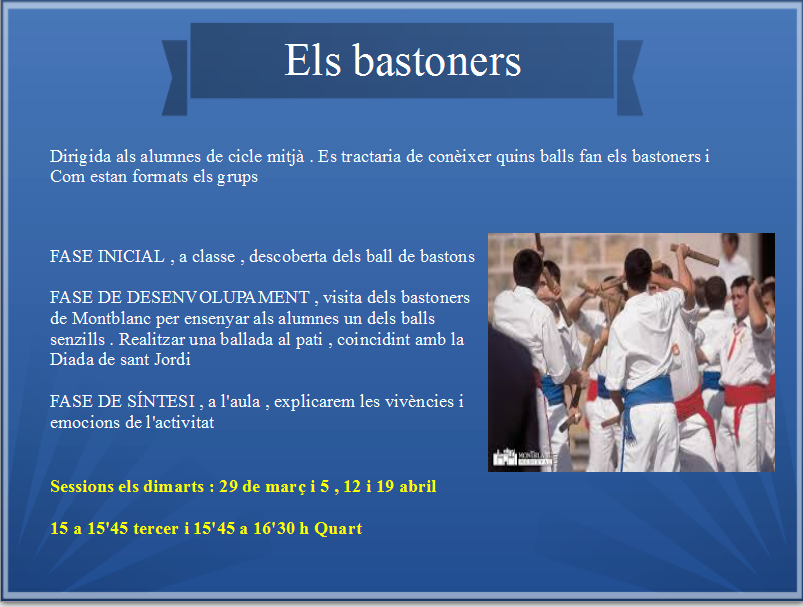 Els bastoners

Dirigida als alumnes de cicle mitjà . Es tractaria de conèixer quins balls fan els bastoners i Com estan formats els grups

FASE INICIAL , a classe , descoberta dels ball de bastons

FASE DE DESENVOLUPAMENT , visita dels bastoners de Montblanc per ensenyar als alumnes un dels balls senzills . Realitzar una ballada al pati , coincidint amb la Diada de sant Jordi

FASE DE SÍNTESI , a l'aula , explicarem les vivències i emocions de l'activitat

Sessions els dimarts : 29 de març i 5 , 12 i 19 abril

15 a 15'45 tercer i 15'45 a 16'30 h Quart

MONTBLANC MEDIEVAL